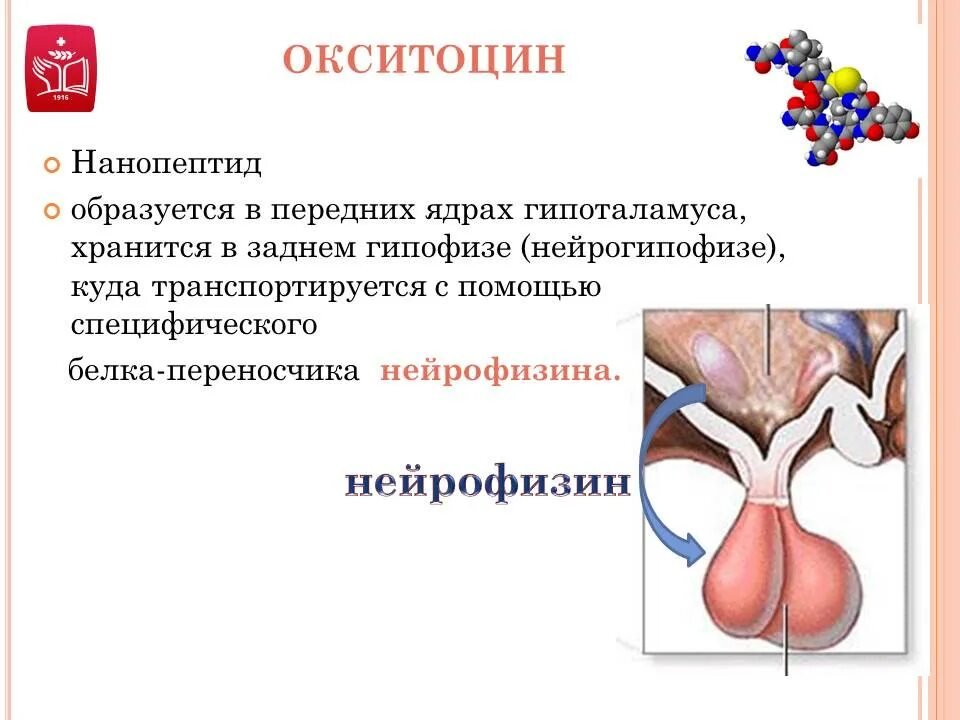 1916

ОКСИТОЦИН

Нанопептид

образуется в передних ядрах гипоталамуса, хранится в заднем гипофизе (нейрогипофизе), куда транспортируется с помощью специфического

белка-переносчика нейрофизина.

нейрофизин